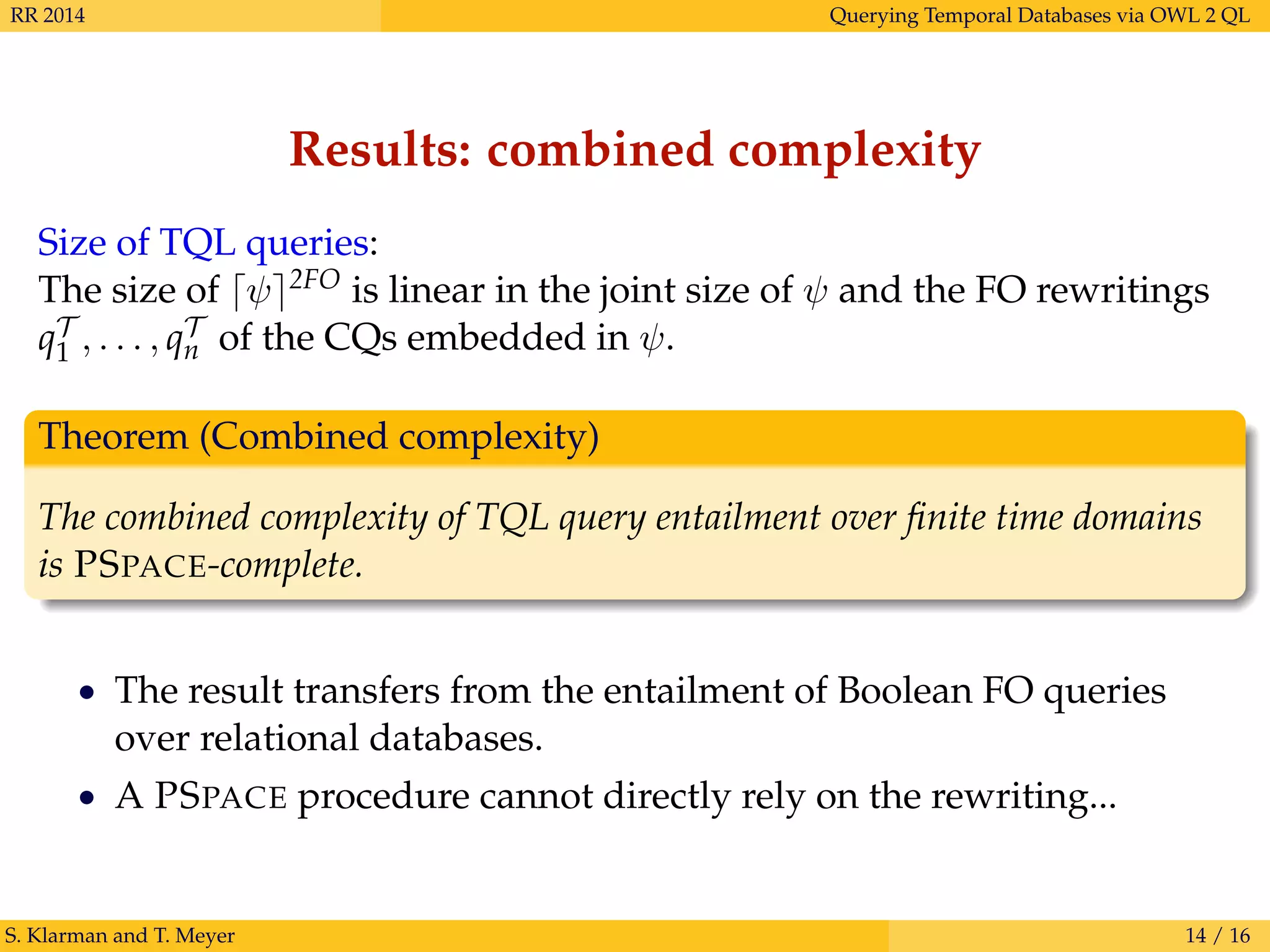 RR 2014

Querying Temporal Databases via OWL 2 QL

Results: combined complexity

Size of TQL queries:
The size of $\lceil\psi\rceil^{2FO}$ is linear in the joint size of $\psi$ and the FO rewritings $q_1^{\mathcal{T}}, \ldots, q_n^{\mathcal{T}}$ of the CQs embedded in $\psi$.

Theorem (Combined complexity)

The combined complexity of TQL query entailment over finite time domains is PSPACE-complete.

• The result transfers from the entailment of Boolean FO queries over relational databases.

• A PSPACE procedure cannot directly rely on the rewriting...

S. Klarman and T. Meyer

14 / 16